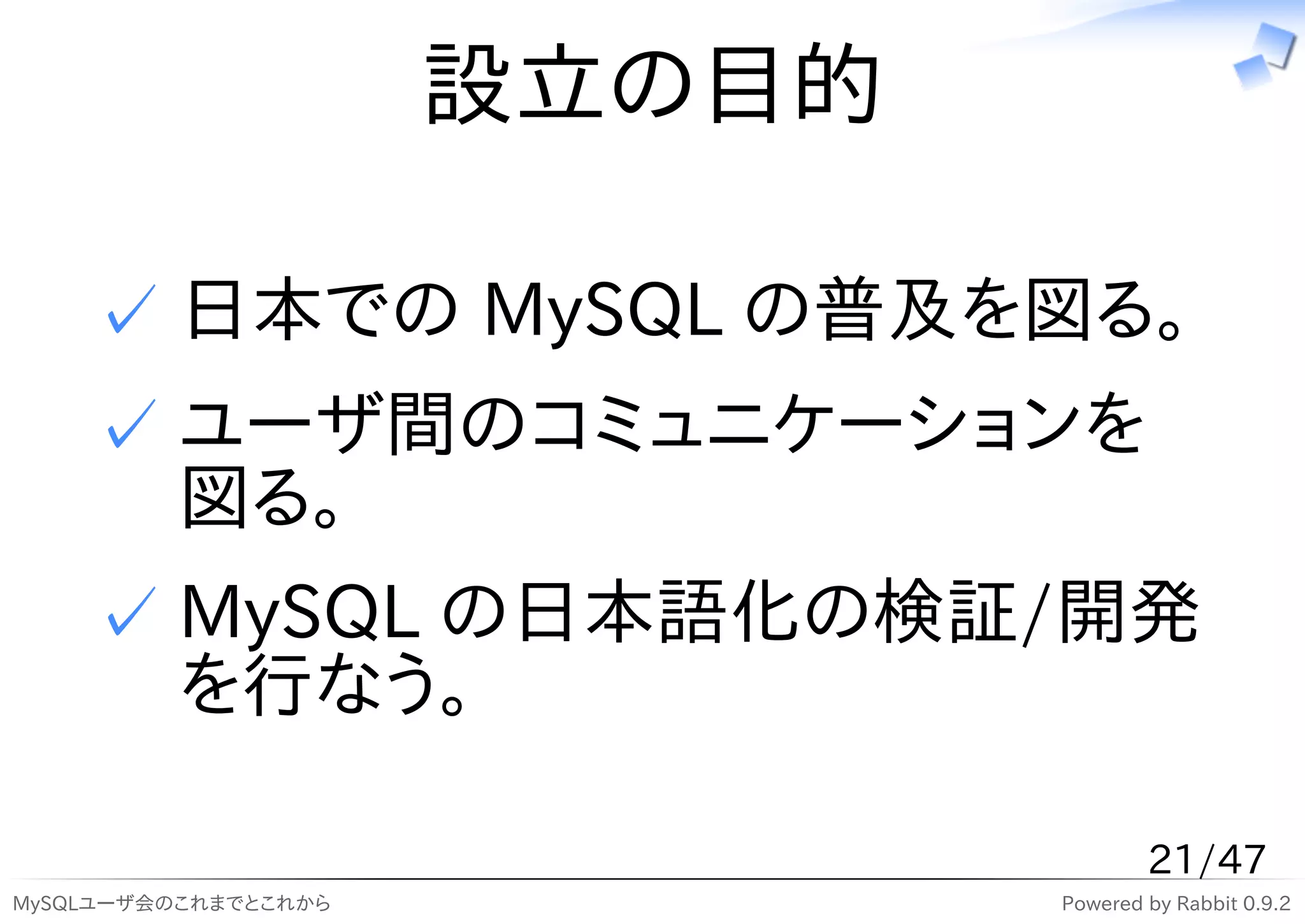 設立の目的

✓ 日本での MySQL の普及を図る。

✓ ユーザ間のコミュニケーションを図る。

✓ MySQL の日本語化の検証/開発を行なう。

21/47

MySQLユーザ会のこれまでとこれから

Powered by Rabbit 0.9.2